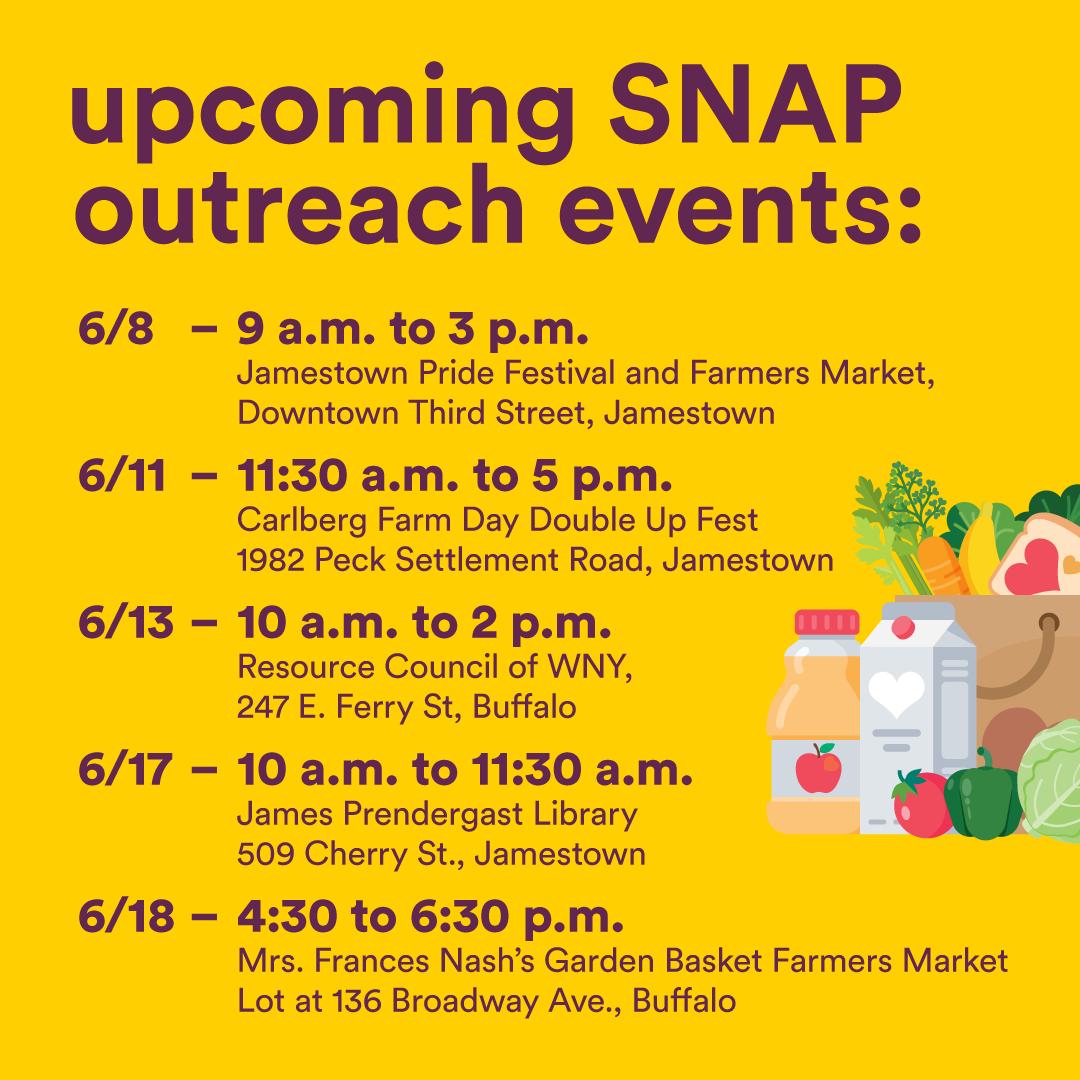 upcoming SNAP outreach events:

6/8 – 9 a.m. to 3 p.m.
Jamestown Pride Festival and Farmers Market, Downtown Third Street, Jamestown

6/11 – 11:30 a.m. to 5 p.m.
Carlberg Farm Day Double Up Fest
1982 Peck Settlement Road, Jamestown

6/13 – 10 a.m. to 2 p.m.
Resource Council of WNY,
247 E. Ferry St, Buffalo

6/17 – 10 a.m. to 11:30 a.m.
James Prendergast Library
509 Cherry St., Jamestown

6/18 – 4:30 to 6:30 p.m.
Mrs. Frances Nash's Garden Basket Farmers Market
Lot at 136 Broadway Ave., Buffalo